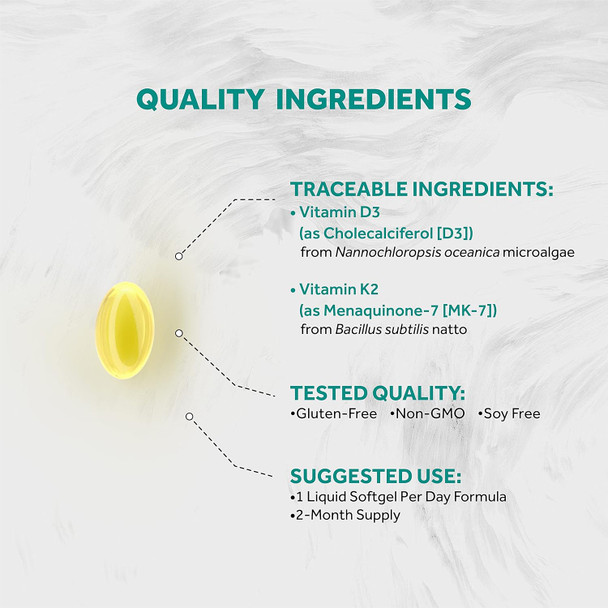 QUALITY INGREDIENTS

TRACEABLE INGREDIENTS:
• Vitamin D3 (as Cholecalciferol [D3]) from Nannochloropsis oceanica microalgae

• Vitamin K2 (as Menaquinone-7 [MK-7]) from Bacillus subtilis natto

TESTED QUALITY:
•Gluten-Free •Non-GMO •Soy Free

SUGGESTED USE:
•1 Liquid Softgel Per Day Formula
•2-Month Supply